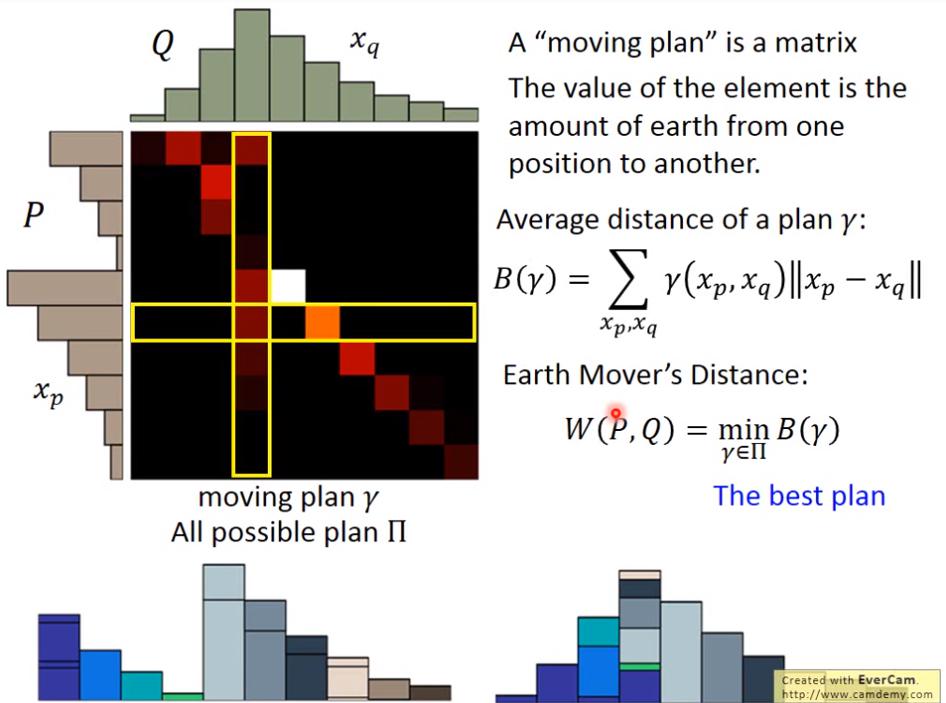 $Q$ $x_q$

$P$

$x_p$

moving plan $\gamma$
All possible plan $\Pi$

A “moving plan” is a matrix

The value of the element is the amount of earth from one position to another.

Average distance of a plan $\gamma$:

$B(\gamma) = \sum_{x_p, x_q} \gamma(x_p, x_q) \|x_p - x_q\|$

Earth Mover’s Distance:

$W(P, Q) = \min_{\gamma \in \Pi} B(\gamma)$

The best plan

Created with EverCam.
http://www.camdemy.com